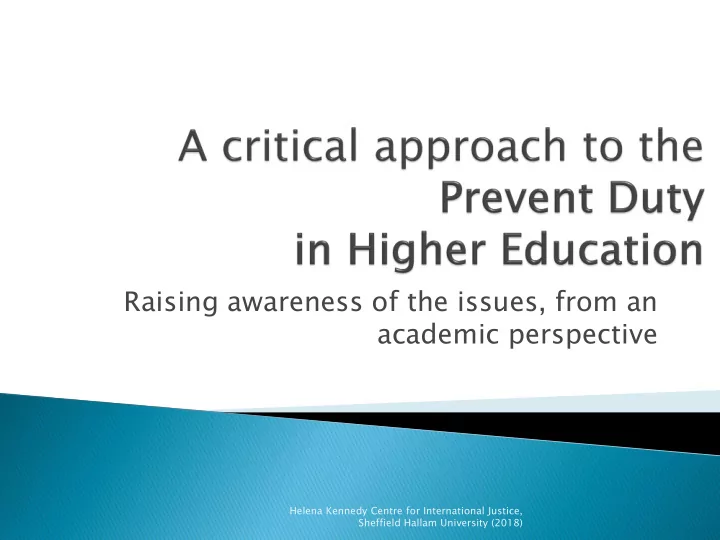 A critical approach to the Prevent Duty in Higher Education

Raising awareness of the issues, from an academic perspective

Helena Kennedy Centre for International Justice, Sheffield Hallam University (2018)